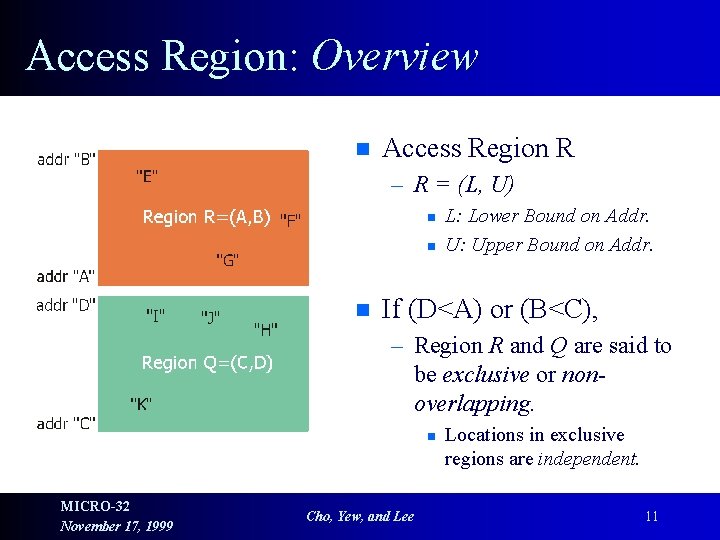 Access Region: Overview

addr "B"
"E"
Region R=(A,B) "F"
"G"
addr "A"

addr "D"
"I" "J" "H"
Region Q=(C,D)
"K"
addr "C"

Access Region R
– R = (L, U)
L: Lower Bound on Addr.
U: Upper Bound on Addr.

If (D<A) or (B<C),
– Region R and Q are said to be exclusive or non-overlapping.
Locations in exclusive regions are independent.

MICRO-32
November 17, 1999

Cho, Yew, and Lee

11